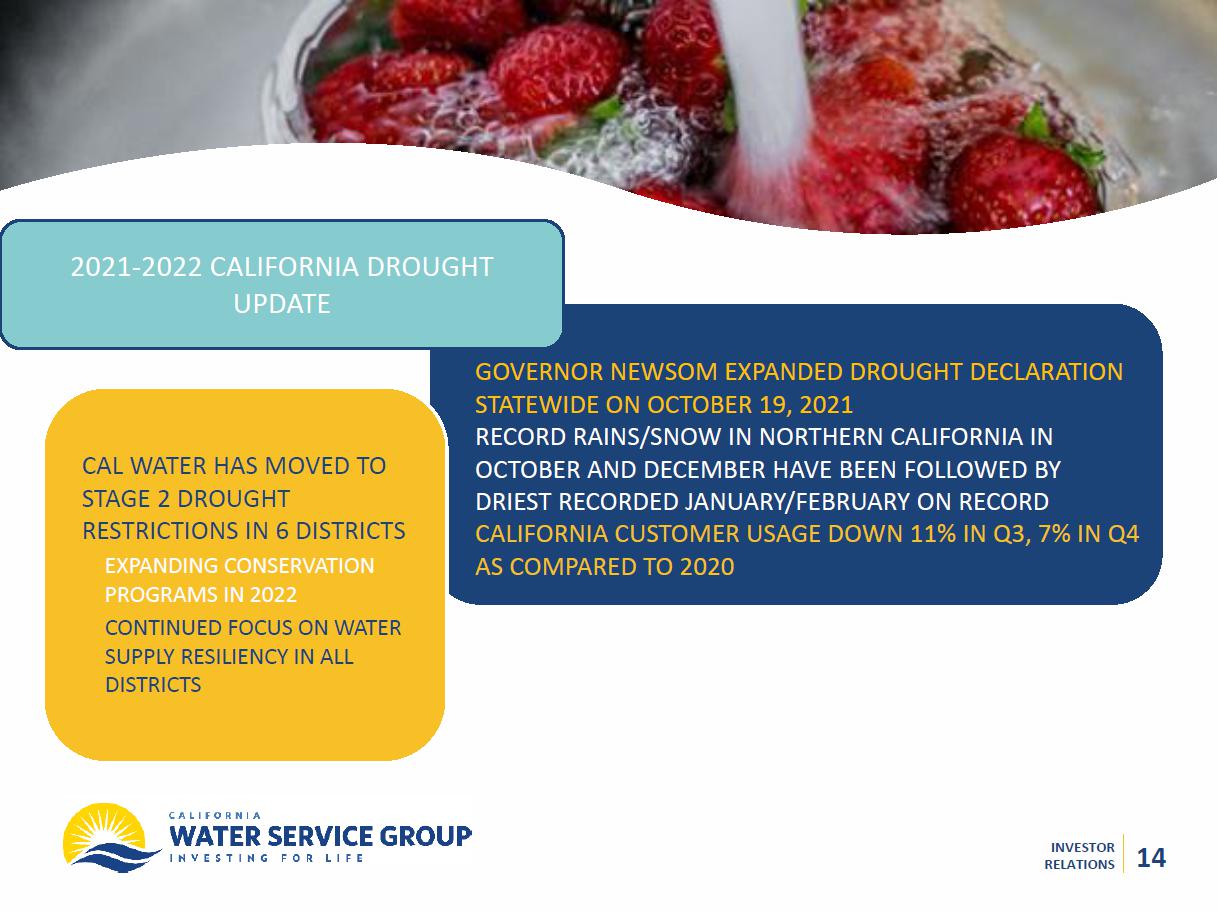 2021-2022 CALIFORNIA DROUGHT UPDATE

GOVERNOR NEWSOM EXPANDED DROUGHT DECLARATION STATEWIDE ON OCTOBER 19, 2021

RECORD RAINS/SNOW IN NORTHERN CALIFORNIA IN OCTOBER AND DECEMBER HAVE BEEN FOLLOWED BY DRIEST RECORDED JANUARY/FEBRUARY ON RECORD

CALIFORNIA CUSTOMER USAGE DOWN 11% IN Q3, 7% IN Q4 AS COMPARED TO 2020

CAL WATER HAS MOVED TO STAGE 2 DROUGHT RESTRICTIONS IN 6 DISTRICTS

EXPANDING CONSERVATION PROGRAMS IN 2022

CONTINUED FOCUS ON WATER SUPPLY RESILIENCY IN ALL DISTRICTS

CALIFORNIA
WATER SERVICE GROUP
INVESTING FOR LIFE

INVESTOR RELATIONS 14